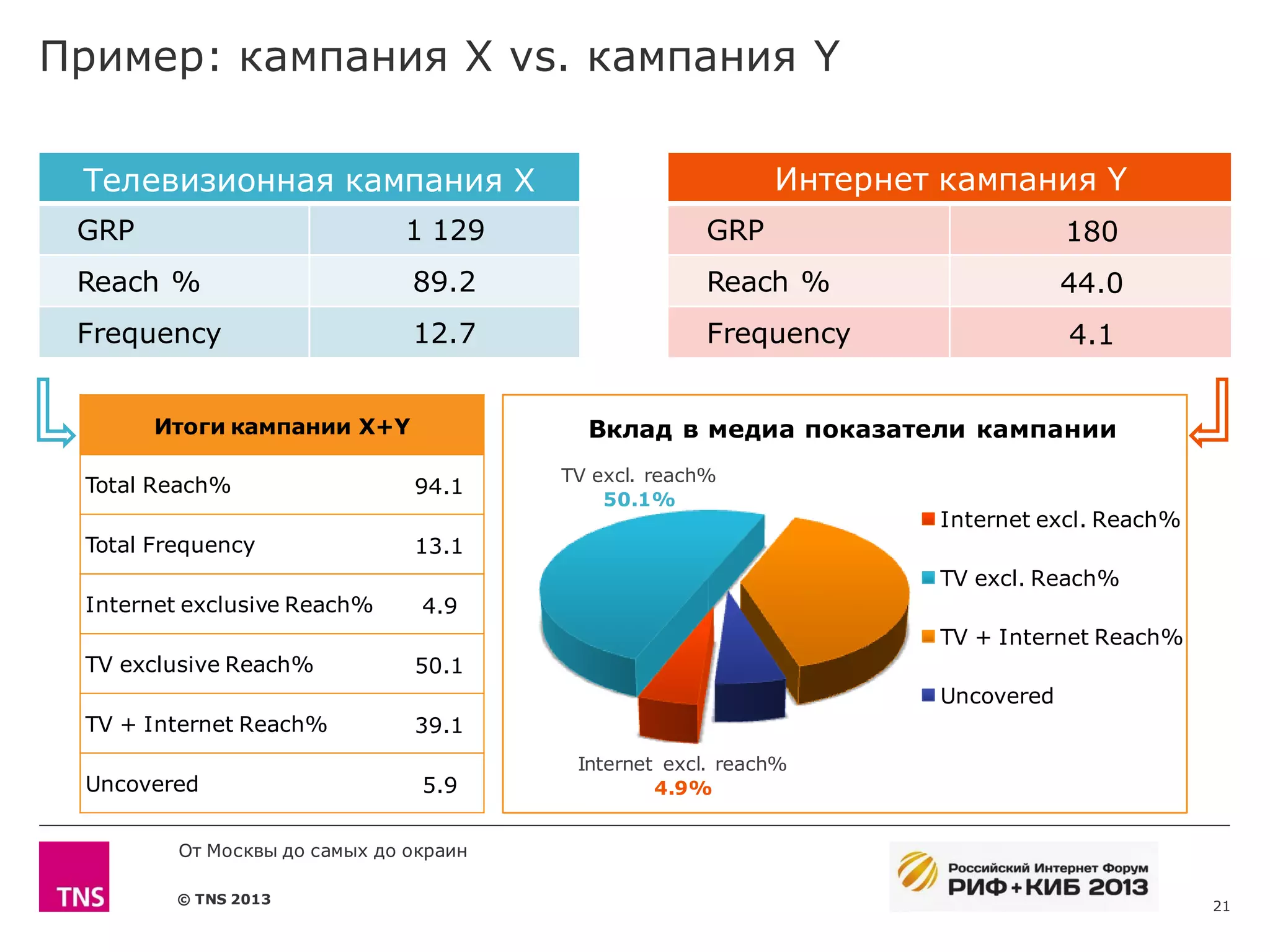 Пример: кампания X vs. кампания Y

| Телевизионная кампания X | |
|---|---|
| GRP | 1 129 |
| Reach % | 89.2 |
| Frequency | 12.7 |

| Интернет кампания Y | |
|---|---|
| GRP | 180 |
| Reach % | 44.0 |
| Frequency | 4.1 |

| Итоги кампании X+Y | |
|---|---|
| Total Reach% | 94.1 |
| Total Frequency | 13.1 |
| Internet exclusive Reach% | 4.9 |
| TV exclusive Reach% | 50.1 |
| TV + Internet Reach% | 39.1 |
| Uncovered | 5.9 |

Вклад в медиа показатели кампании

TV excl. reach%
50.1%

Internet excl. reach%
4.9%

Internet excl. Reach%
TV excl. Reach%
TV + Internet Reach%
Uncovered

TNS

От Москвы до самых до окраин

© TNS 2013

Российский Интернет Форум
РИФ+КИБ 2013

21